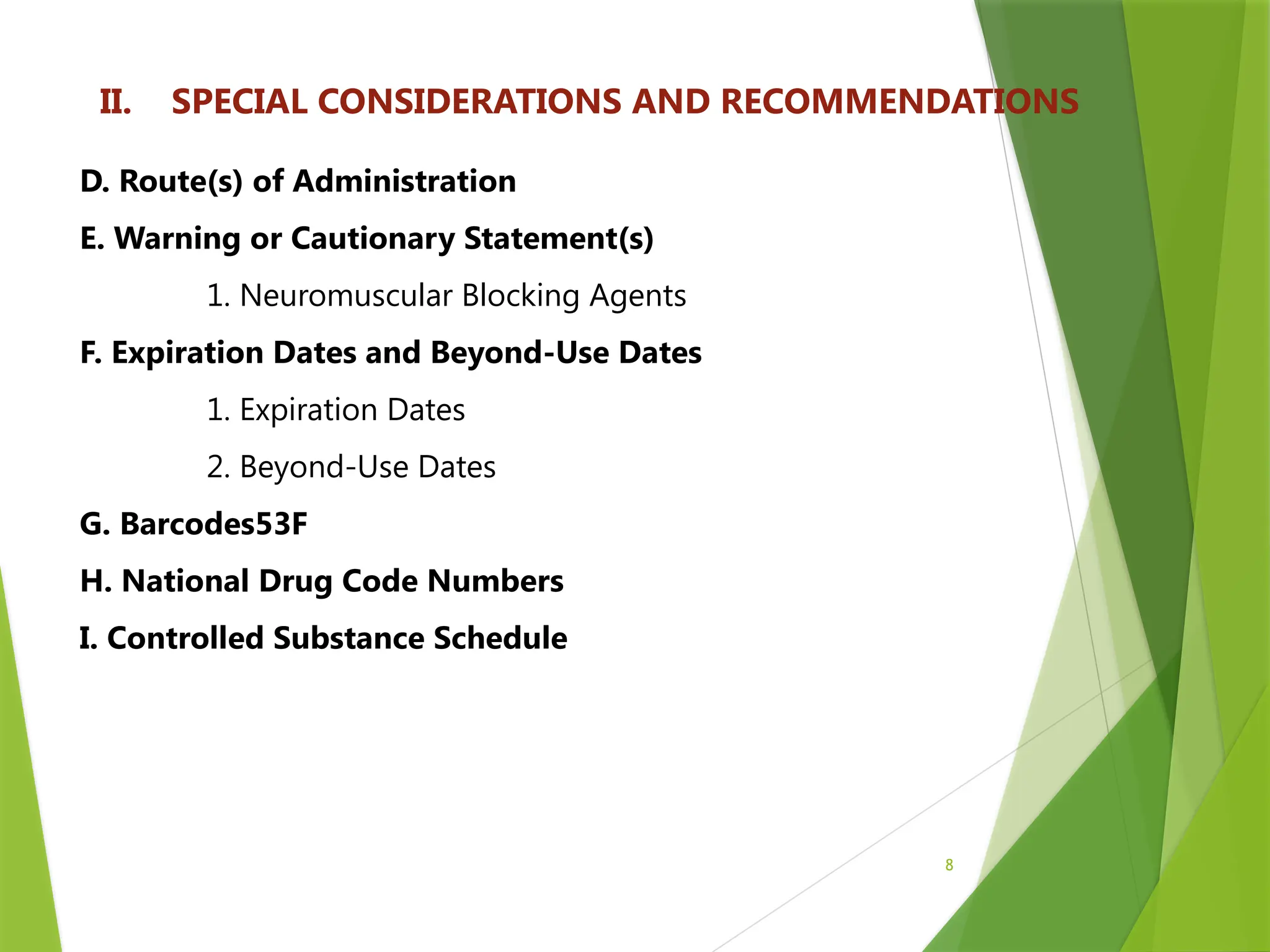 II. SPECIAL CONSIDERATIONS AND RECOMMENDATIONS

D. Route(s) of Administration

E. Warning or Cautionary Statement(s)

1. Neuromuscular Blocking Agents

F. Expiration Dates and Beyond-Use Dates

1. Expiration Dates

2. Beyond-Use Dates

G. Barcodes53F

H. National Drug Code Numbers

I. Controlled Substance Schedule

8